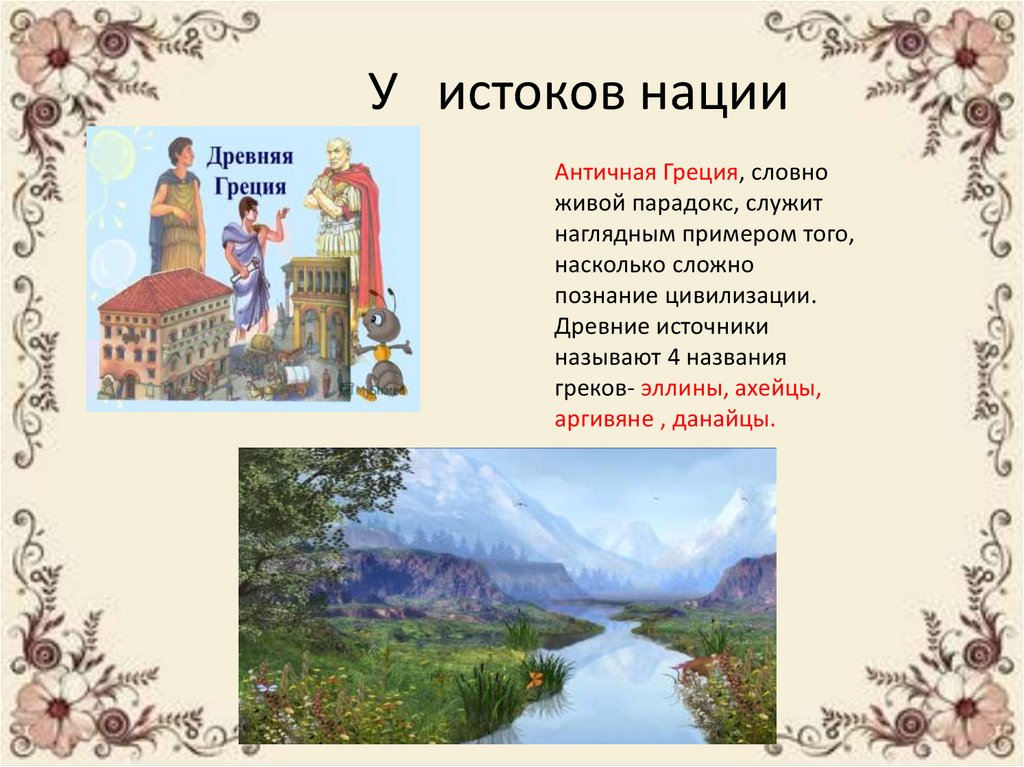 У истоков нации

Древняя Греция

Античная Греция, словно живой парадокс, служит наглядным примером того, насколько сложно познание цивилизации. Древние источники называют 4 названия греков- эллины, ахейцы, аргивяне , данайцы.